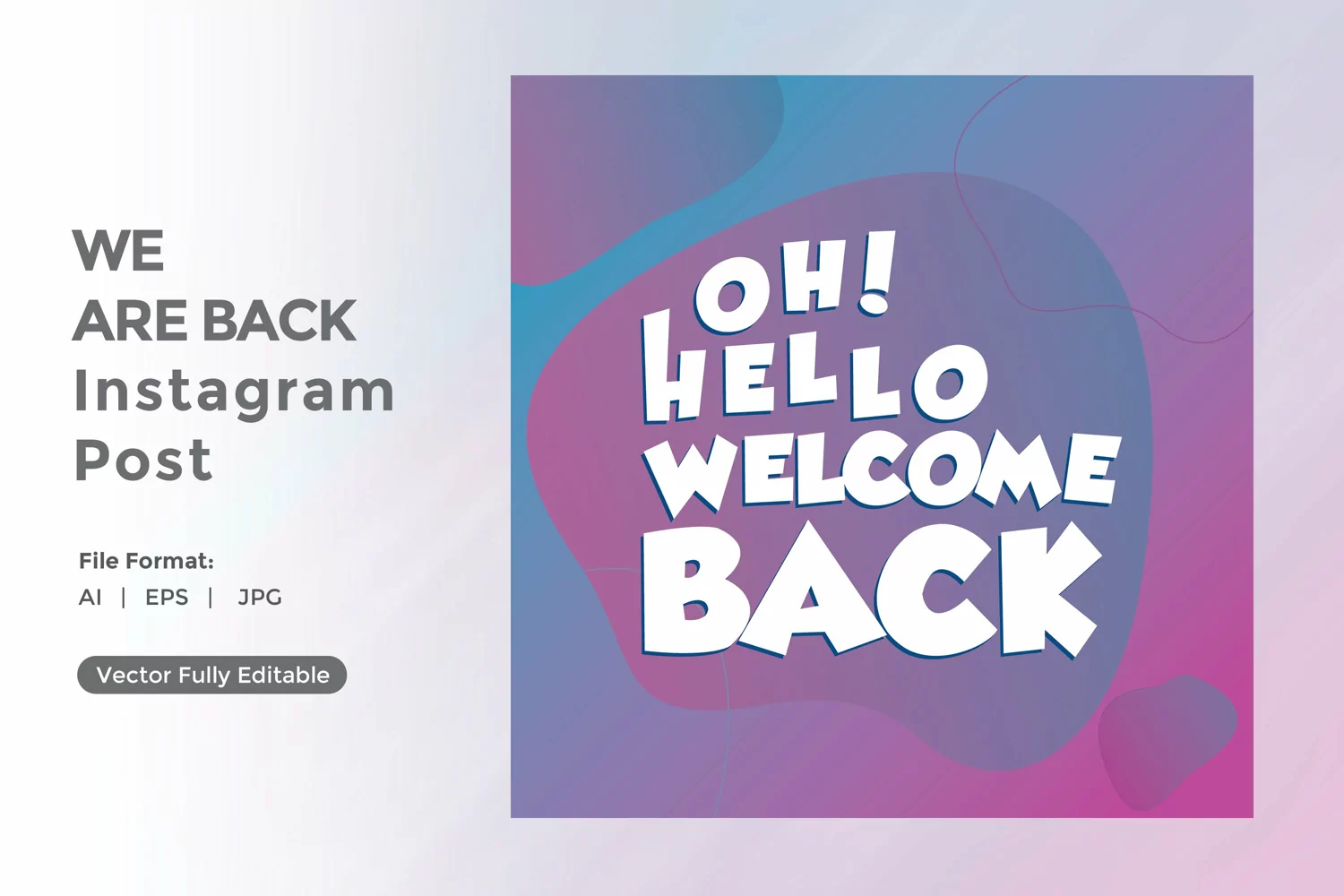 WE
ARE BACK
Instagram
Post

File Format:
AI | EPS | JPG

Vector Fully Editable

OH!
HELLO
WELCOME
BACK